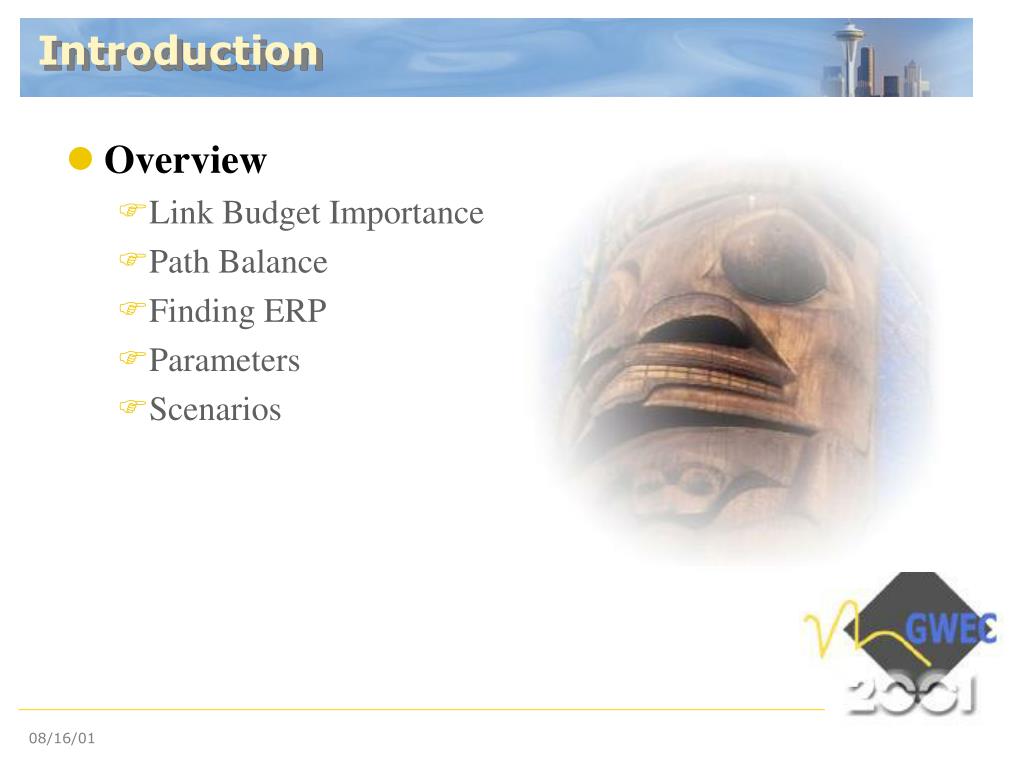 Introduction

Overview

Link Budget Importance

Path Balance

Finding ERP

Parameters

Scenarios

GWEC

2001

08/16/01